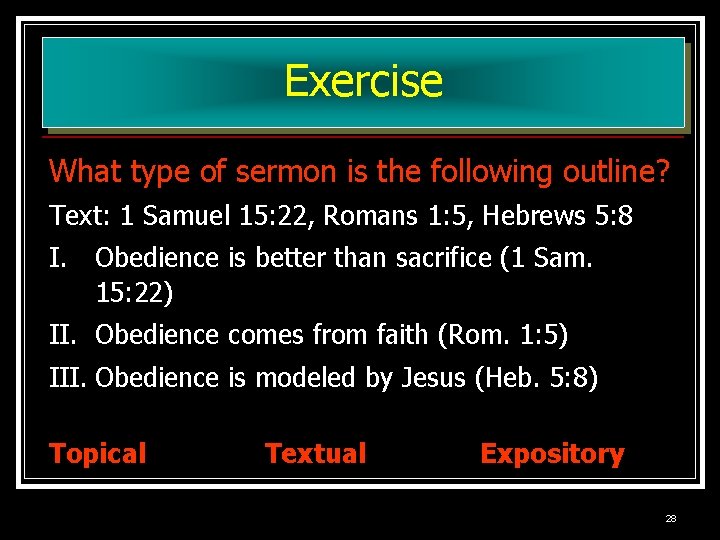 Exercise

What type of sermon is the following outline?

Text: 1 Samuel 15:22, Romans 1:5, Hebrews 5:8

I. Obedience is better than sacrifice (1 Sam. 15:22)

II. Obedience comes from faith (Rom. 1:5)

III. Obedience is modeled by Jesus (Heb. 5:8)

Topical Textual Expository

28